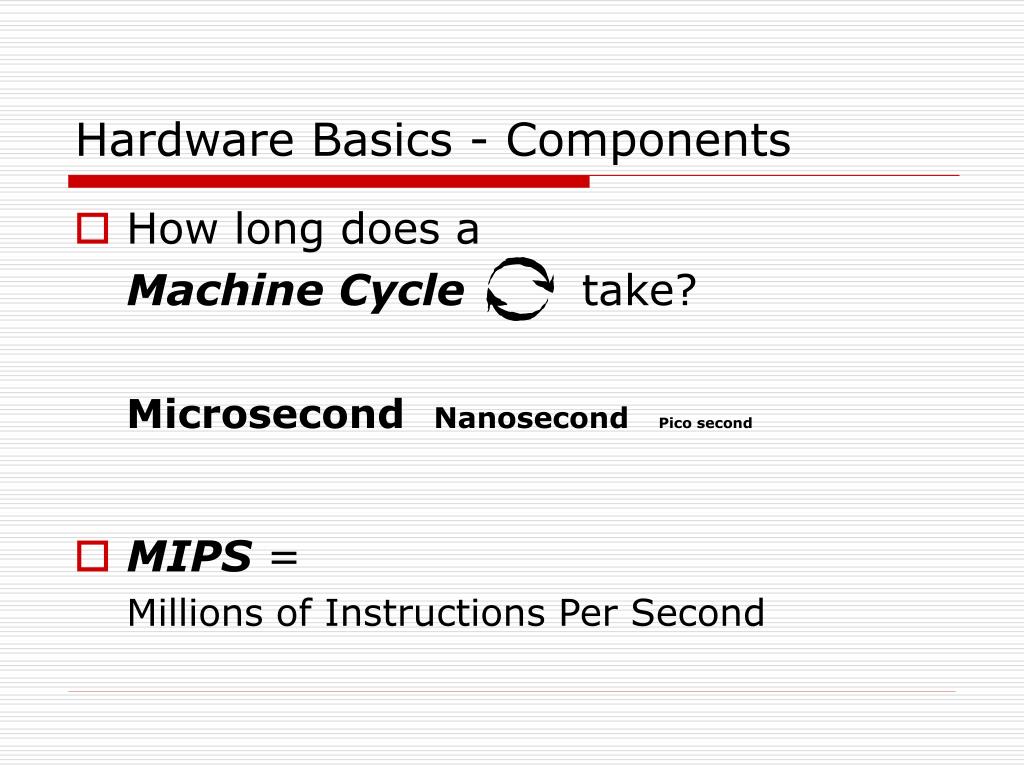 Hardware Basics - Components

How long does a
Machine Cycle take?

Microsecond Nanosecond Pico second

MIPS =
Millions of Instructions Per Second